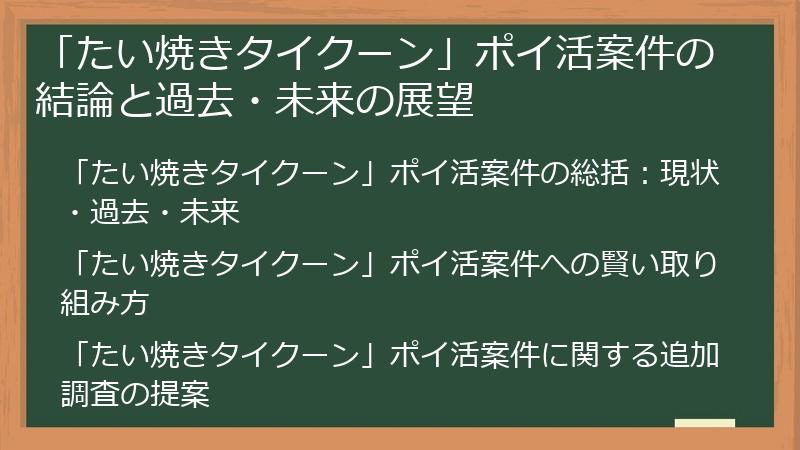 「たい焼きタイクーン」ポイ活案件の結論と過去・未来の展望

「たい焼きタイクーン」ポイ活案件の総括：現状・過去・未来

「たい焼きタイクーン」ポイ活案件への賢い取り組み方

「たい焼きタイクーン」ポイ活案件に関する追加調査の提案